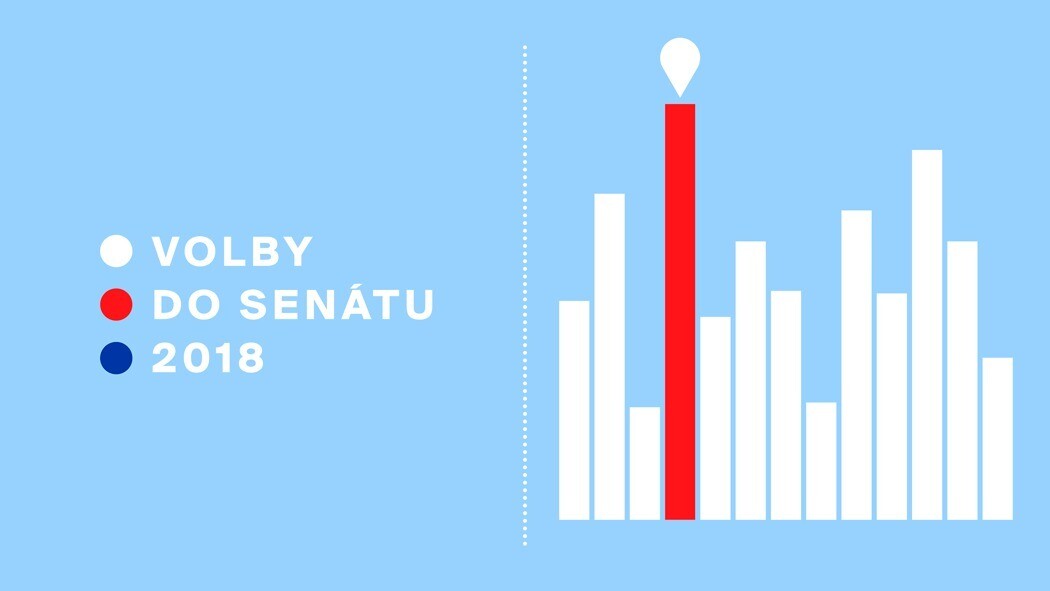 VOLBY
DO SENÁTU
2018